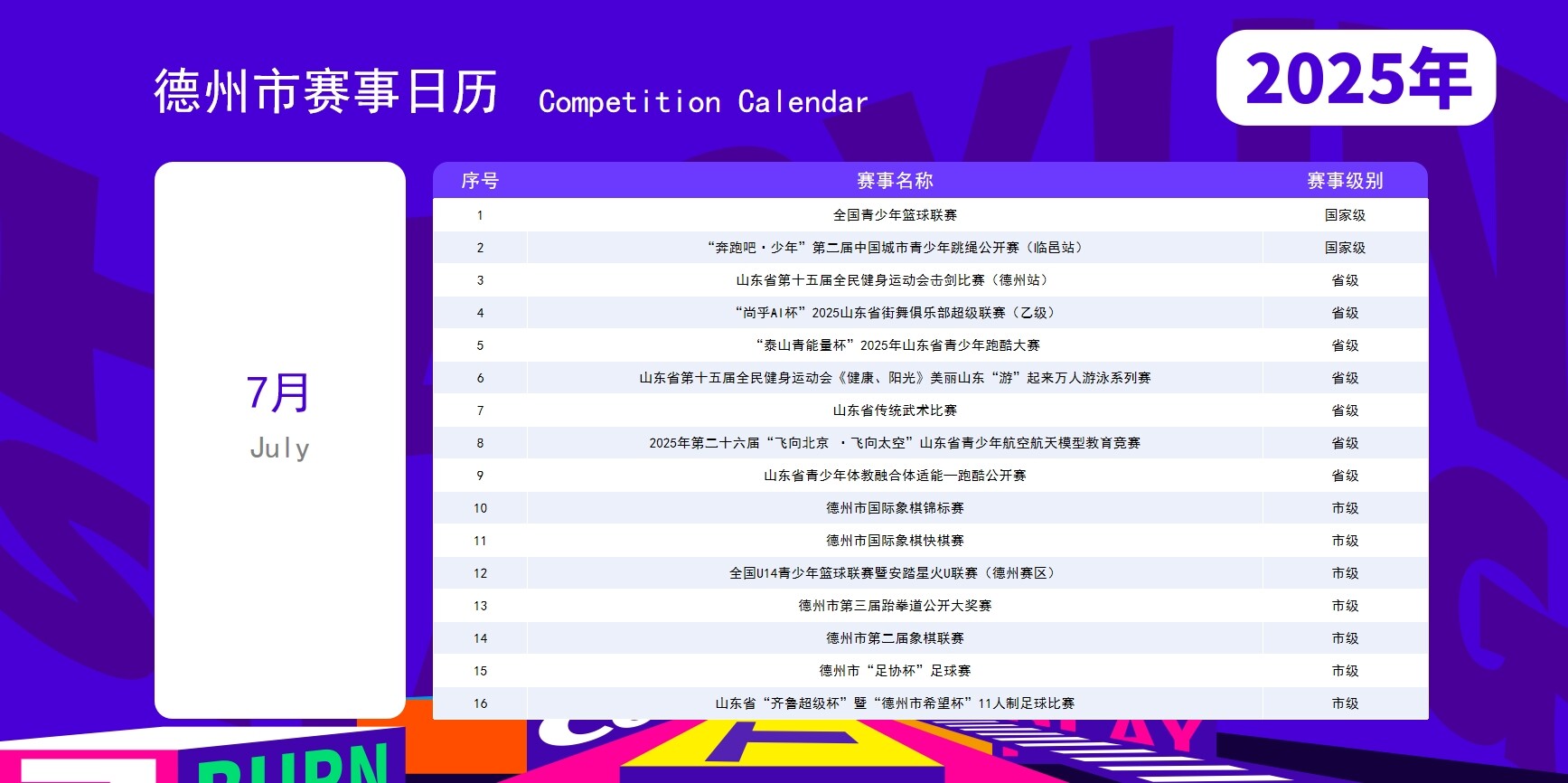 德州市赛事日历 Competition Calendar

2025年

7月
July

| 序号 | 赛事名称 | 赛事级别 |
|---|---|---|
| 1 | 全国青少年篮球联赛 | 国家级 |
| 2 | “奔跑吧·少年”第二届中国城市青少年跳绳公开赛（临邑站） | 国家级 |
| 3 | 山东省第十五届全民健身运动会击剑比赛（德州站） | 省级 |
| 4 | “尚乎AI杯”2025山东省街舞俱乐部超级联赛（乙级） | 省级 |
| 5 | “泰山青能量杯”2025年山东省青少年跑酷大赛 | 省级 |
| 6 | 山东省第十五届全民健身运动会《健康、阳光》美丽山东“游”起来万人游泳系列赛 | 省级 |
| 7 | 山东省传统武术比赛 | 省级 |
| 8 | 2025年第二十六届“飞向北京 ·飞向太空”山东省青少年航空航天模型教育竞赛 | 省级 |
| 9 | 山东省青少年体教融合体适能—跑酷公开赛 | 省级 |
| 10 | 德州市国际象棋锦标赛 | 市级 |
| 11 | 德州市国际象棋快棋赛 | 市级 |
| 12 | 全国U14青少年篮球联赛暨安踏星火U联赛（德州赛区） | 市级 |
| 13 | 德州市第三届跆拳道公开大奖赛 | 市级 |
| 14 | 德州市第二届象棋联赛 | 市级 |
| 15 | 德州市“足协杯”足球赛 | 市级 |
| 16 | 山东省“齐鲁超级杯”暨“德州市希望杯”11人制足球比赛 | 市级 |

BURN